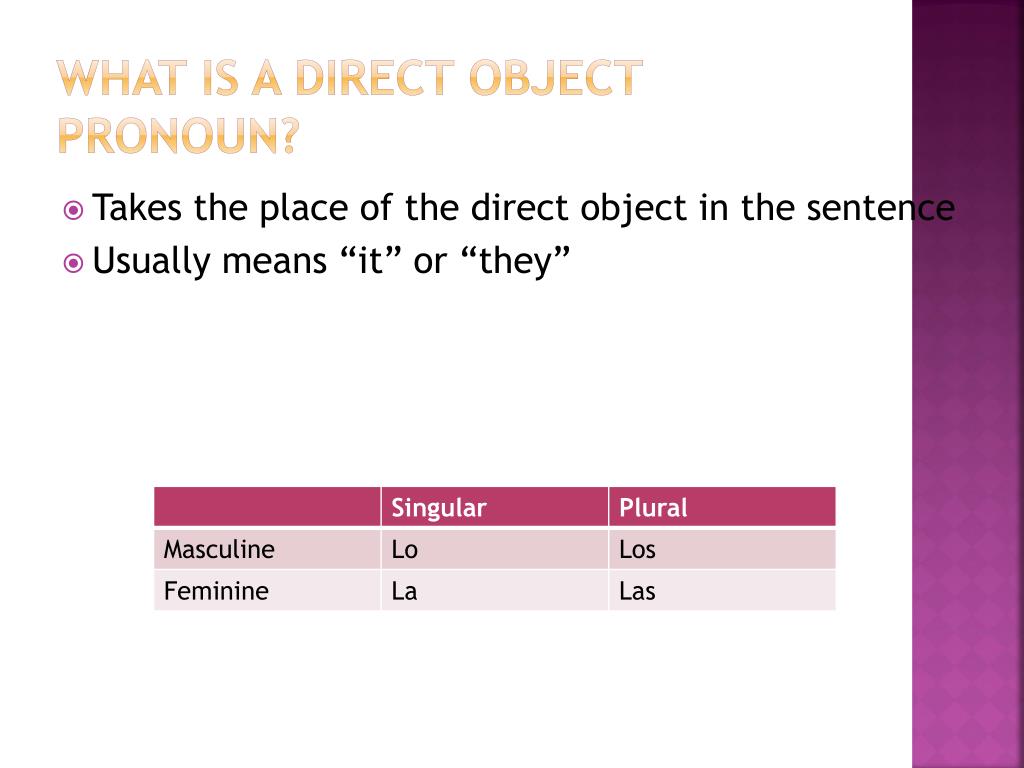 WHAT IS A DIRECT OBJECT PRONOUN?

Takes the place of the direct object in the sentence
Usually means “it” or “they”

| | Singular | Plural |
|---|---|---|
| Masculine | Lo | Los |
| Feminine | La | Las |